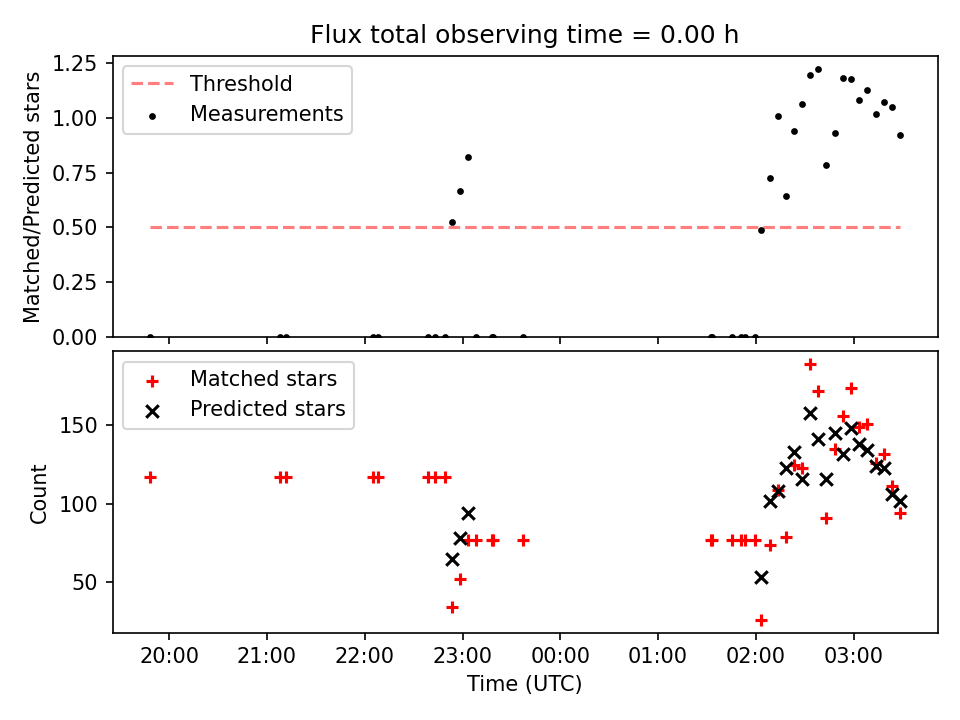 Flux total observing time = 0.00 h

Matched/Predicted stars

1.25
1.00
0.75
0.50
0.25
0.00

Threshold
Measurements

Count

150
100
50

Matched stars
Predicted stars

20:00
21:00
22:00
23:00
00:00
01:00
02:00
03:00

Time (UTC)